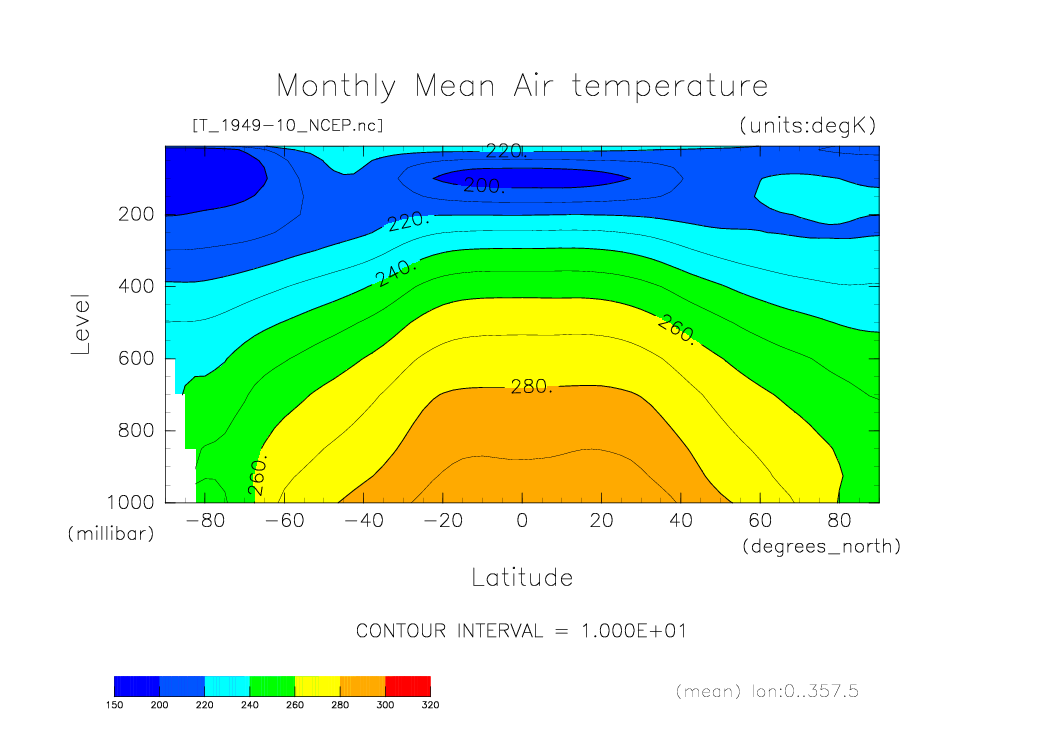 Monthly Mean Air temperature

[T_1949-10_NCEP.nc]

(units:degK)

220.

200.

220.

240.

260.

280.

260.

Level

200

400

600

800

1000

(millibar)

-80

-60

-40

-20

0

20

40

60

80

(degrees_north)

Latitude

CONTOUR INTERVAL = 1.000E+01

150 200 220 240 260 280 300 320

(mean) lon:0..357.5